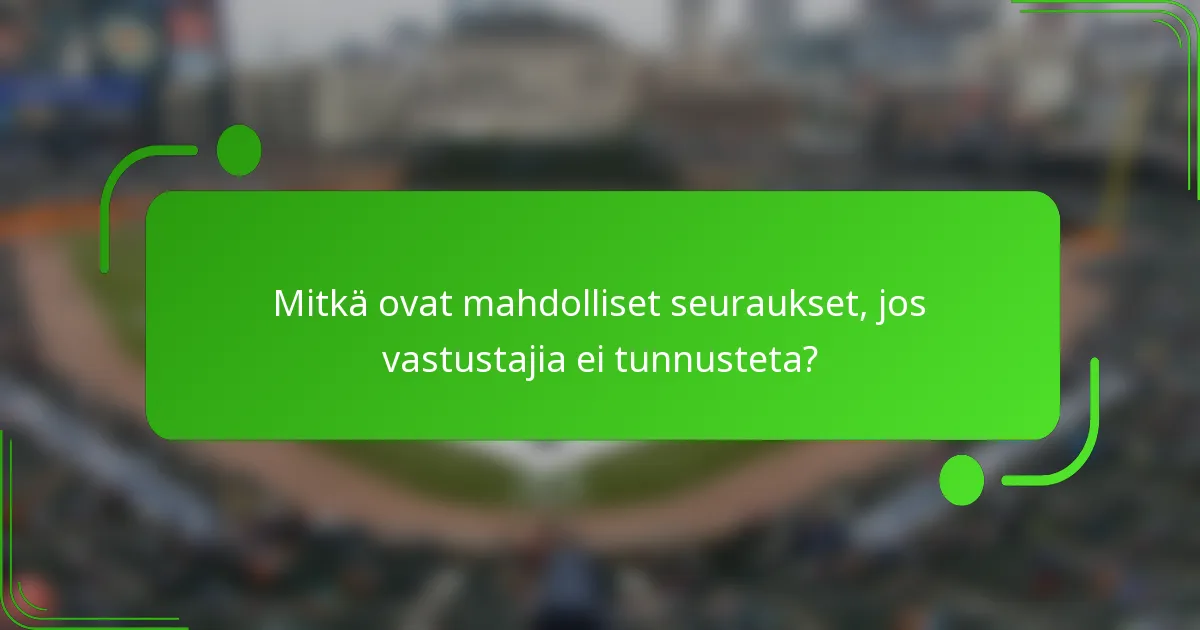 Mitkä ovat mahdolliset seuraukset, jos vastustajia ei tunnusteta?